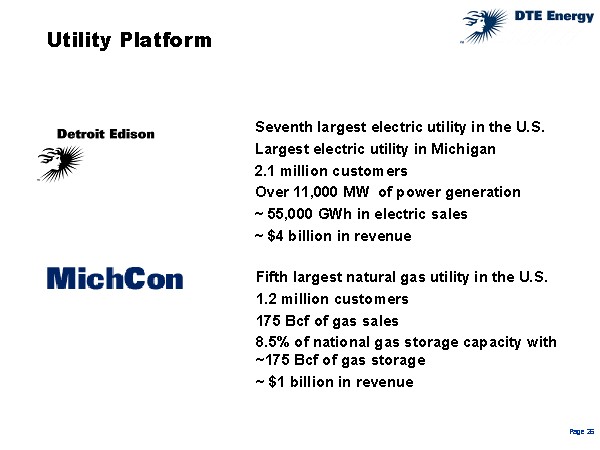 DTE Energy

Utility Platform

Detroit Edison

Seventh largest electric utility in the U.S.

Largest electric utility in Michigan

2.1 million customers

Over 11,000 MW of power generation

~ 55,000 GWh in electric sales

~ $4 billion in revenue

MichCon

Fifth largest natural gas utility in the U.S.

1.2 million customers

175 Bcf of gas sales

8.5% of national gas storage capacity with ~175 Bcf of gas storage

~ $1 billion in revenue

Page 26